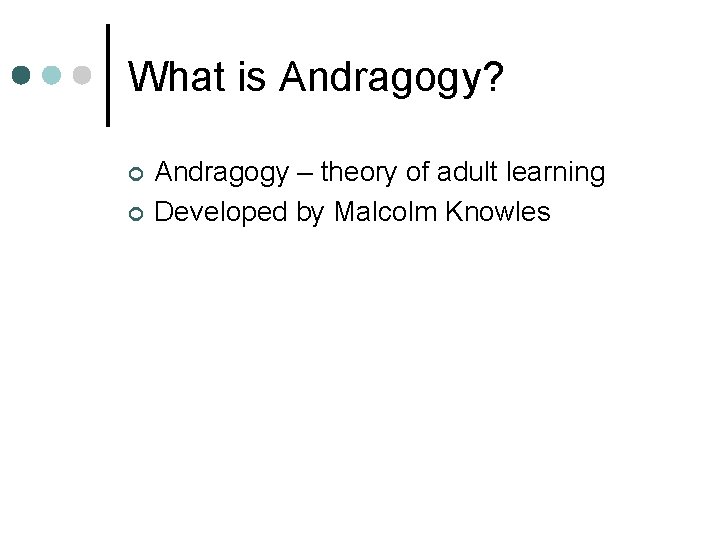 What is Andragogy?

Andragogy – theory of adult learning
Developed by Malcolm Knowles